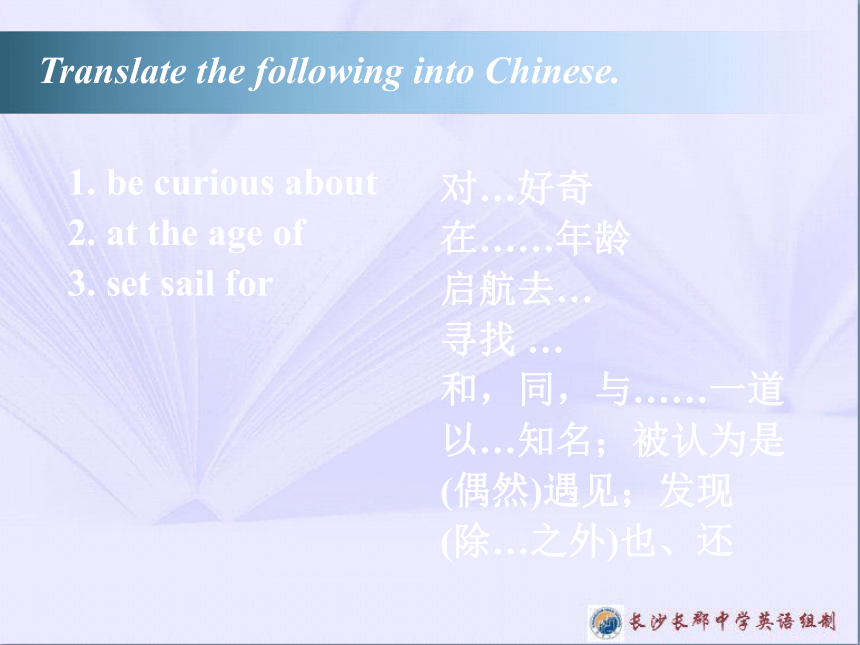 Translate the following into Chinese.

1. be curious about
2. at the age of
3. set sail for

对…好奇
在……年龄
启航去…
寻找 …
和，同，与……一道
以…知名；被认为是
(偶然)遇见；发现
(除…之外)也、还

长沙长郡中学英语组制